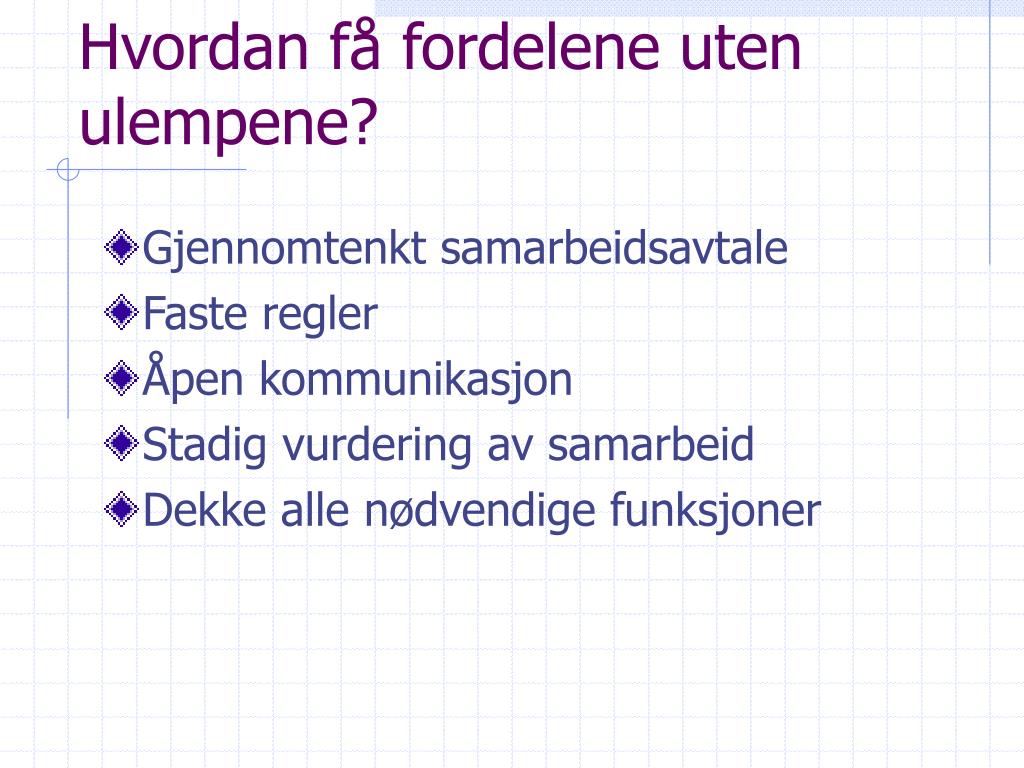 Hvordan få fordelene uten ulempene?

Gjennomtenkt samarbeidsavtale
Faste regler
Åpen kommunikasjon
Stadig vurdering av samarbeid
Dekke alle nødvendige funksjoner